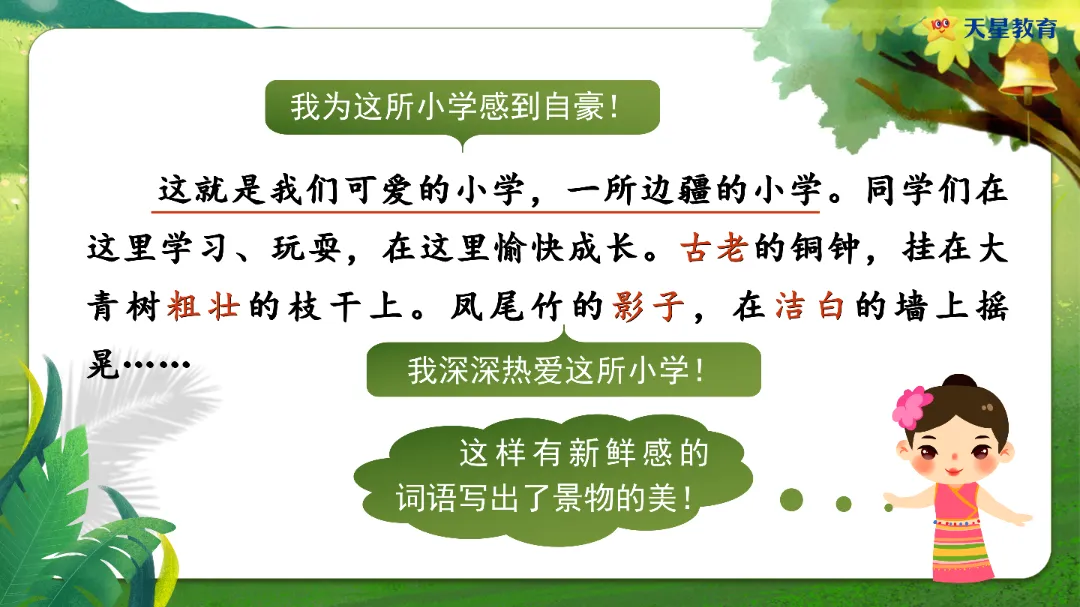 天星教育

我为这所小学感到自豪！

这就是我们可爱的小学，一所边疆的小学。同学们在这里学习、玩耍，在这里愉快成长。古老的铜钟，挂在大青树粗壮的枝干上。凤尾竹的影子，在洁白的墙上摇晃……

我深深热爱这所小学！

这样有新鲜感的词语写出了景物的美！